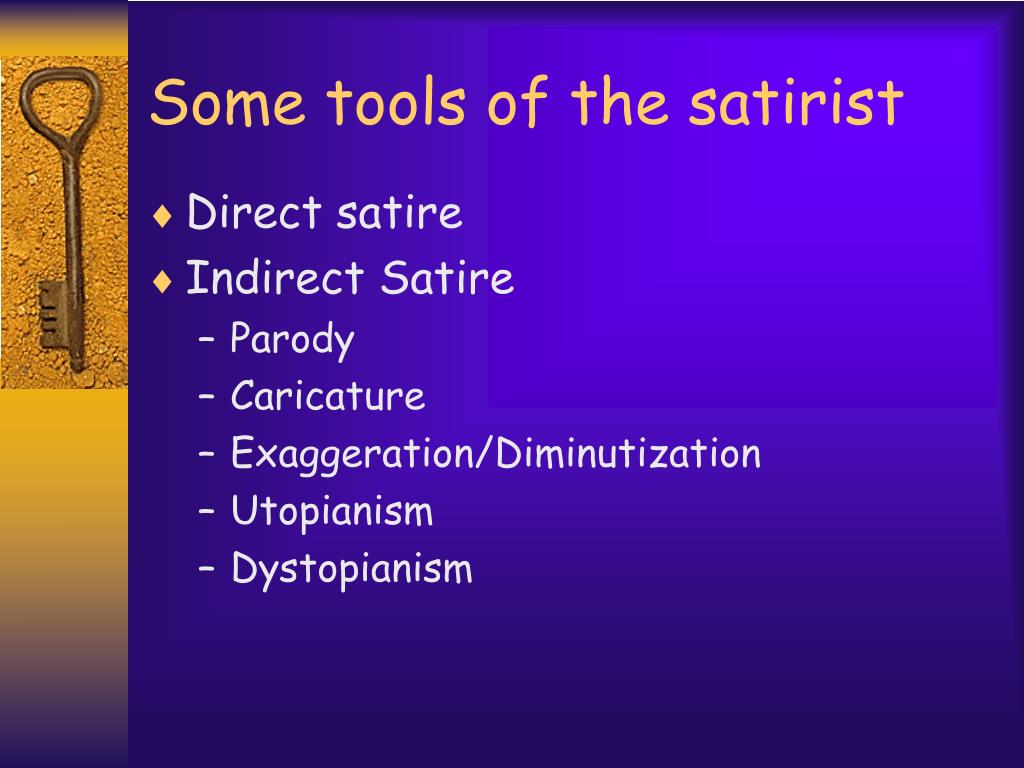 Some tools of the satirist

♦ Direct satire
♦ Indirect Satire
  – Parody
  – Caricature
  – Exaggeration/Diminutization
  – Utopianism
  – Dystopianism